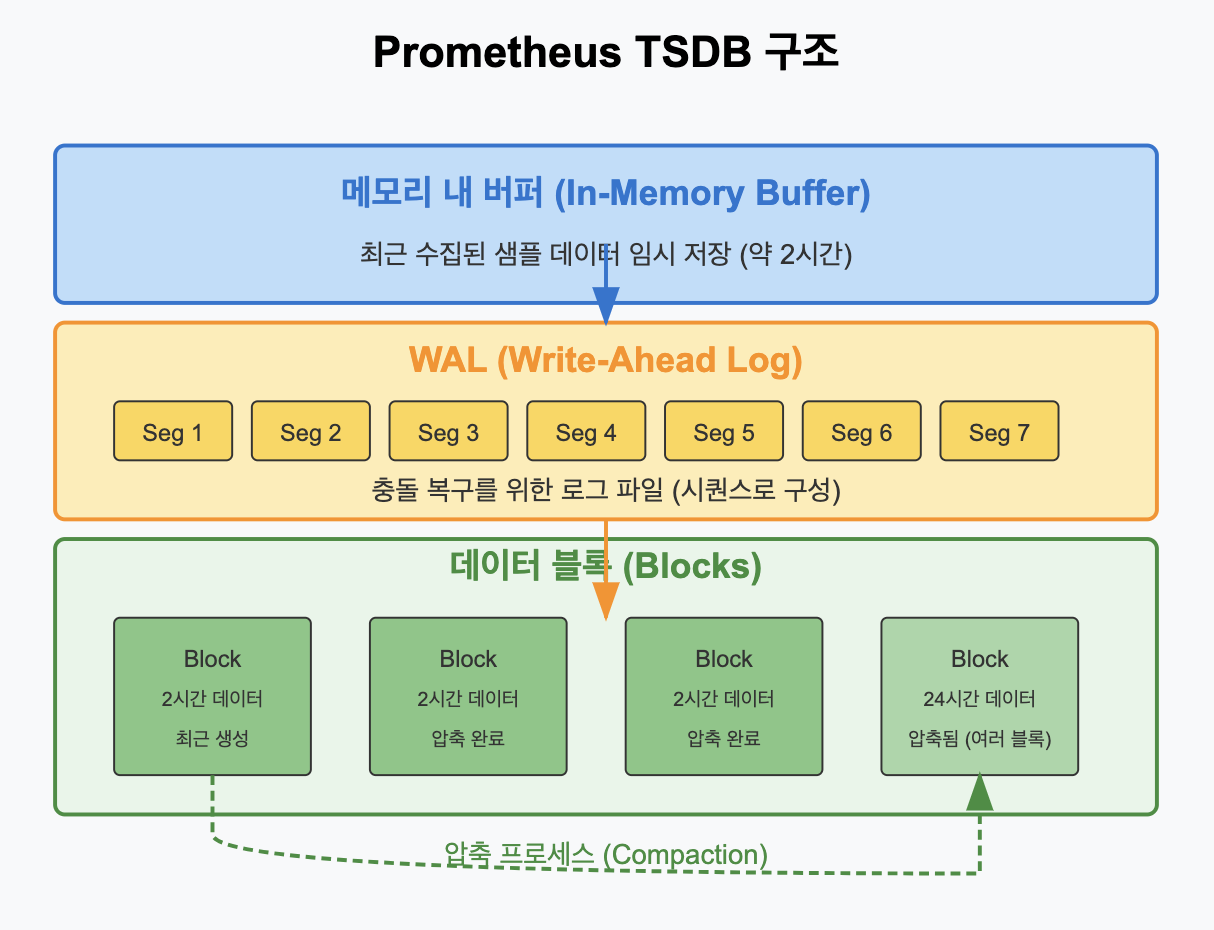 Prometheus TSDB 구조

메모리 내 버퍼 (In-Memory Buffer)

최근 수집된 샘플 데이터 임시 저장 (약 2시간)

WAL (Write-Ahead Log)

Seg 1
Seg 2
Seg 3
Seg 4
Seg 5
Seg 6
Seg 7

충돌 복구를 위한 로그 파일 (시퀀스로 구성)

데이터 블록 (Blocks)

Block
2시간 데이터
최근 생성

Block
2시간 데이터
압축 완료

Block
2시간 데이터
압축 완료

Block
24시간 데이터
압축됨 (여러 블록)

압축 프로세스 (Compaction)